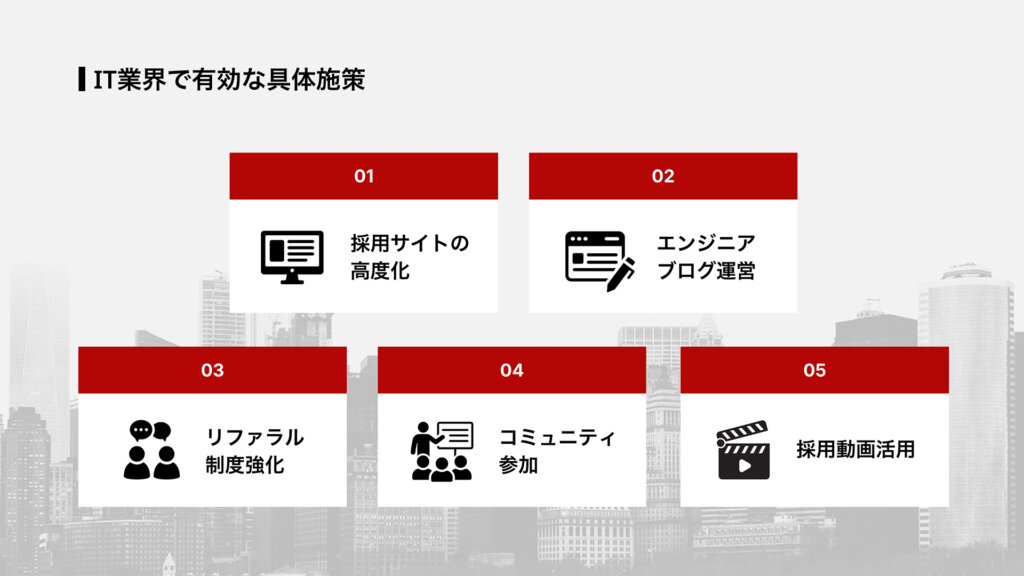 IT業界で有効な具体施策

01

採用サイトの高度化

02

エンジニアブログ運営

03

リファラル制度強化

04

コミュニティ参加

05

採用動画活用